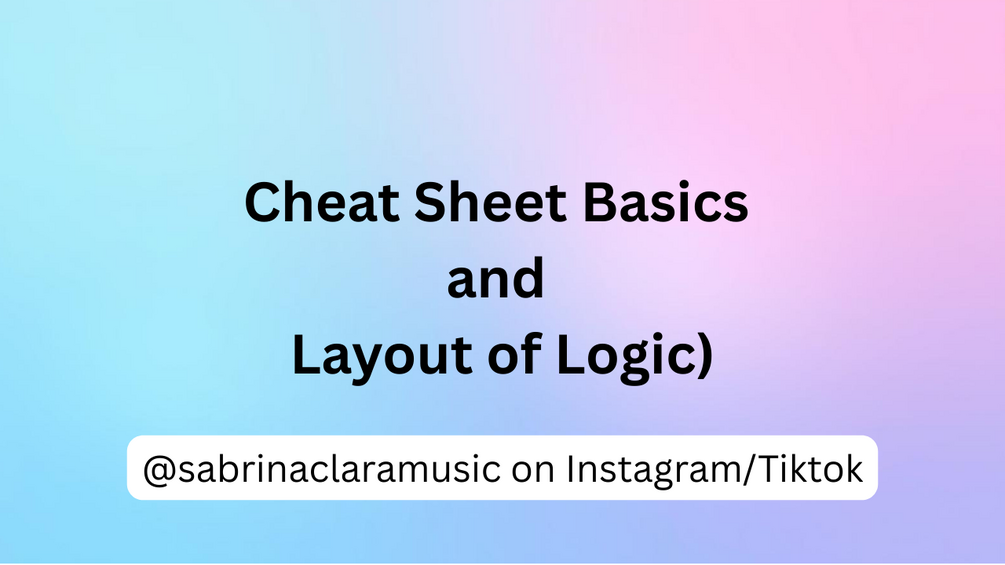 Cheat Sheet Basics
and
Layout of Logic)

@sabrinaclaramusic on Instagram/Tiktok